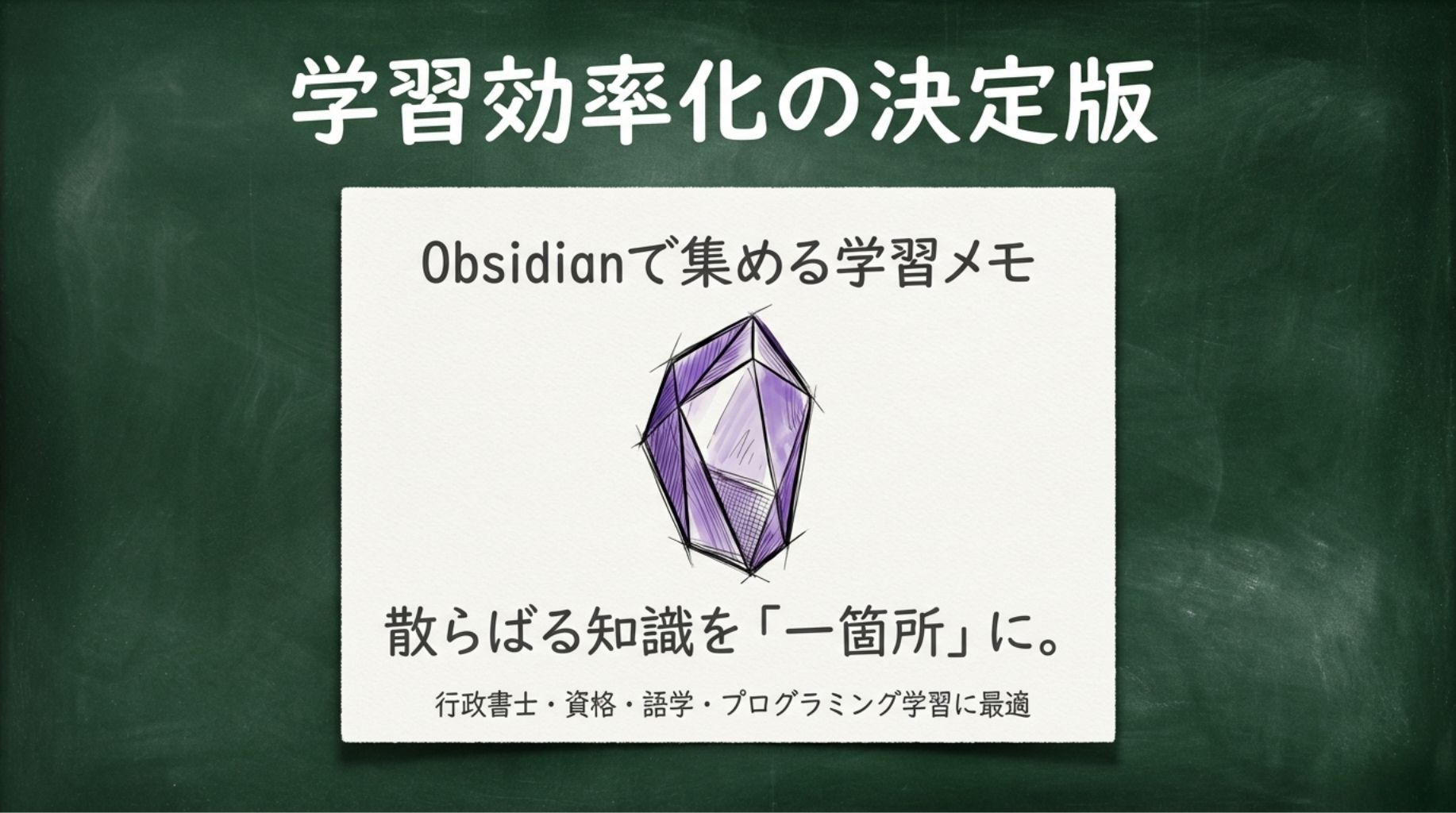 学習効率化の決定版

Obsidianで集める学習メモ

散らばる知識を「一箇所」に。

行政書士・資格・語学・プログラミング学習に最適